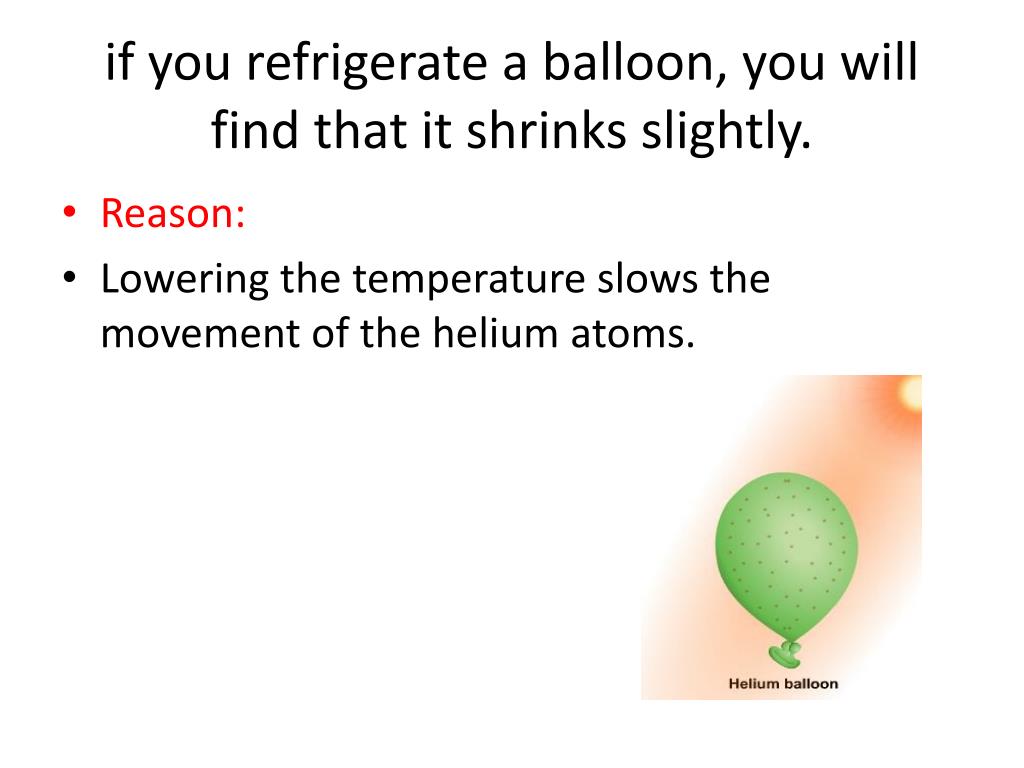 if you refrigerate a balloon, you will find that it shrinks slightly.

• Reason:
• Lowering the temperature slows the movement of the helium atoms.

Helium balloon